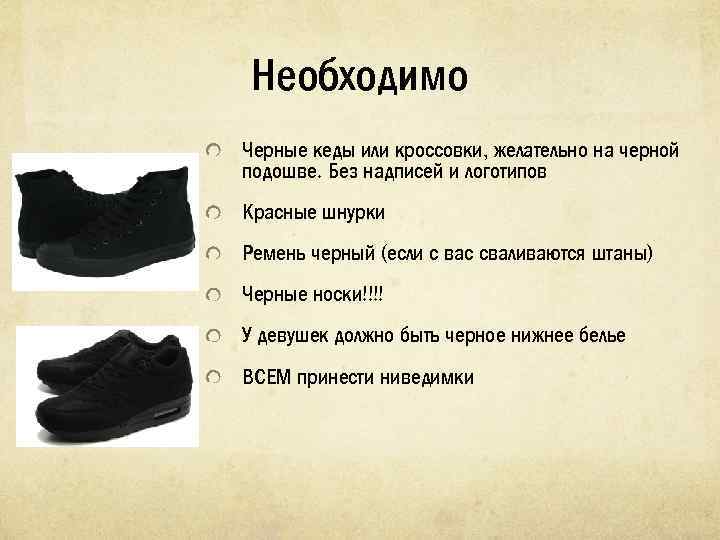 Необходимо

Черные кеды или кроссовки, желательно на черной подошве. Без надписей и логотипов

Красные шнурки

Ремень черный (если с вас сваливаются штаны)

Черные носки!!!!

У девушек должно быть черное нижнее белье

ВСЕМ принести ниведимки